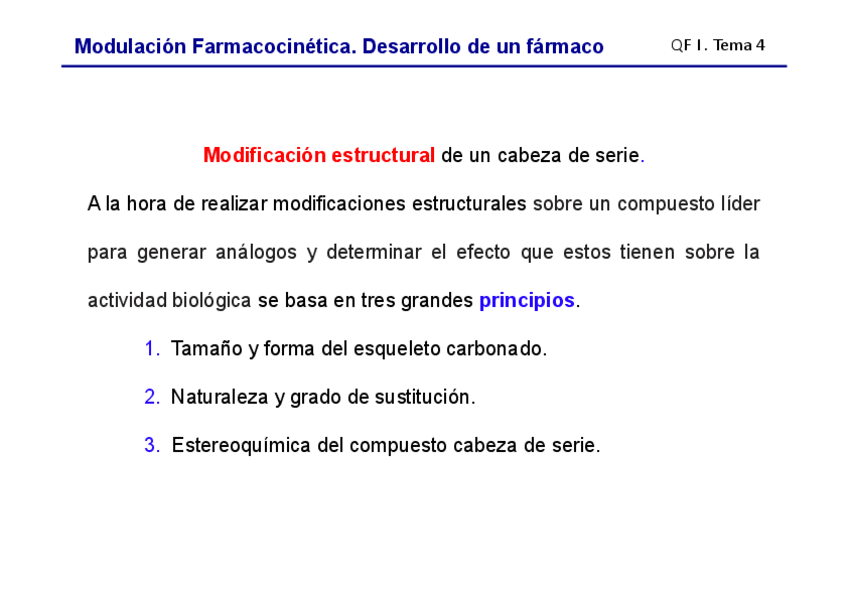 Modulación Farmacocinética. Desarrollo de un fármaco

QF I. Tema 4

Modificación estructural de un cabeza de serie.

A la hora de realizar modificaciones estructurales sobre un compuesto líder para generar análogos y determinar el efecto que estos tienen sobre la actividad biológica se basa en tres grandes principios.

1. Tamaño y forma del esqueleto carbonado.

2. Naturaleza y grado de sustitución.

3. Estereoquímica del compuesto cabeza de serie.